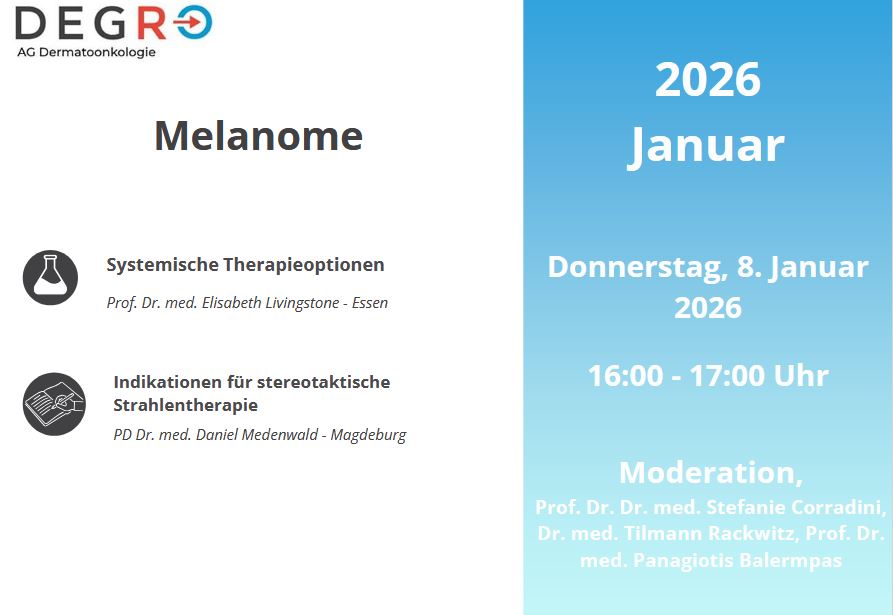 DEGRO
AG Dermatoonkologie

Melanome

Systemische Therapieoptionen
Prof. Dr. med. Elisabeth Livingstone - Essen

Indikationen für stereotaktische Strahlentherapie
PD Dr. med. Daniel Medenwald - Magdeburg

2026
Januar

Donnerstag, 8. Januar 2026

16:00 - 17:00 Uhr

Moderation,
Prof. Dr. Dr. med. Stefanie Corradini, Dr. med. Tilmann Rackwitz, Prof. Dr. med. Panagiotis Balermpas